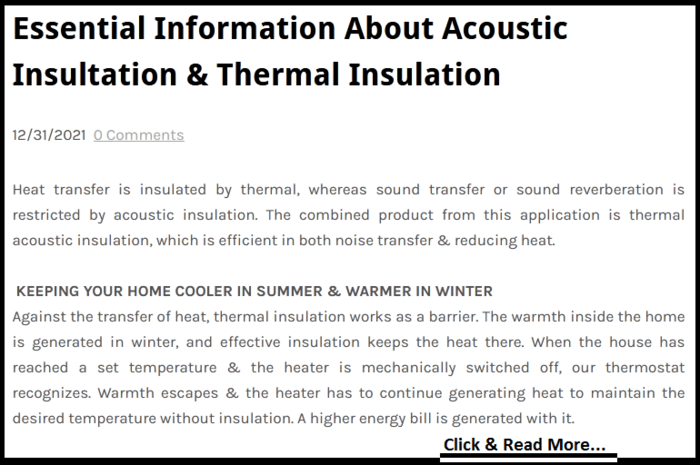 Essential Information About Acoustic Insultation & Thermal Insulation

12/31/2021 0 Comments

Heat transfer is insulated by thermal, whereas sound transfer or sound reverberation is restricted by acoustic insulation. The combined product from this application is thermal acoustic insulation, which is efficient in both noise transfer & reducing heat.

KEEPING YOUR HOME COOLER IN SUMMER & WARMER IN WINTER
Against the transfer of heat, thermal insulation works as a barrier. The warmth inside the home is generated in winter, and effective insulation keeps the heat there. When the house has reached a set temperature & the heater is mechanically switched off, our thermostat recognizes. Warmth escapes & the heater has to continue generating heat to maintain the desired temperature without insulation. A higher energy bill is generated with it.

Click & Read More...